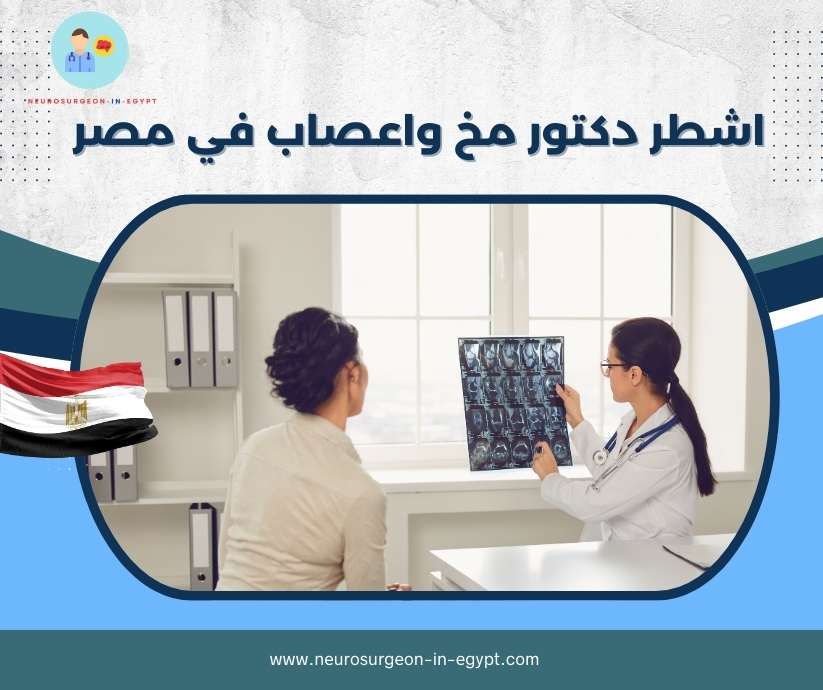 NEUROSURGEON-IN-EGYPT

اشطر دكتور مخ واعصاب في مصر

www.neurosurgeon-in-egypt.com